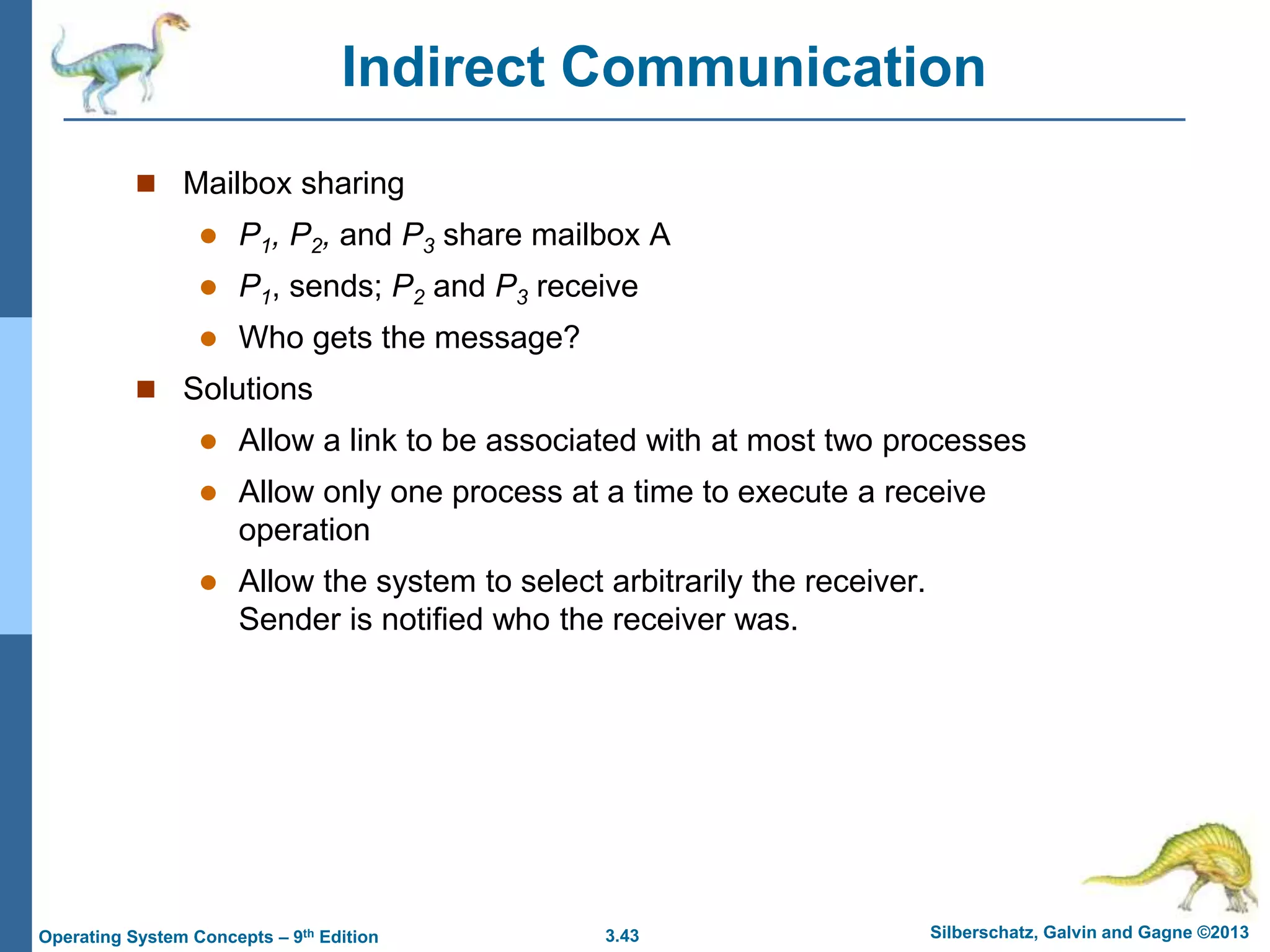 Indirect Communication

Mailbox sharing

$P_1$, $P_2$, and $P_3$ share mailbox A

$P_1$, sends; $P_2$ and $P_3$ receive

Who gets the message?

Solutions

Allow a link to be associated with at most two processes

Allow only one process at a time to execute a receive operation

Allow the system to select arbitrarily the receiver. Sender is notified who the receiver was.

Operating System Concepts – 9$^{th}$ Edition

3.43

Silberschatz, Galvin and Gagne ©2013